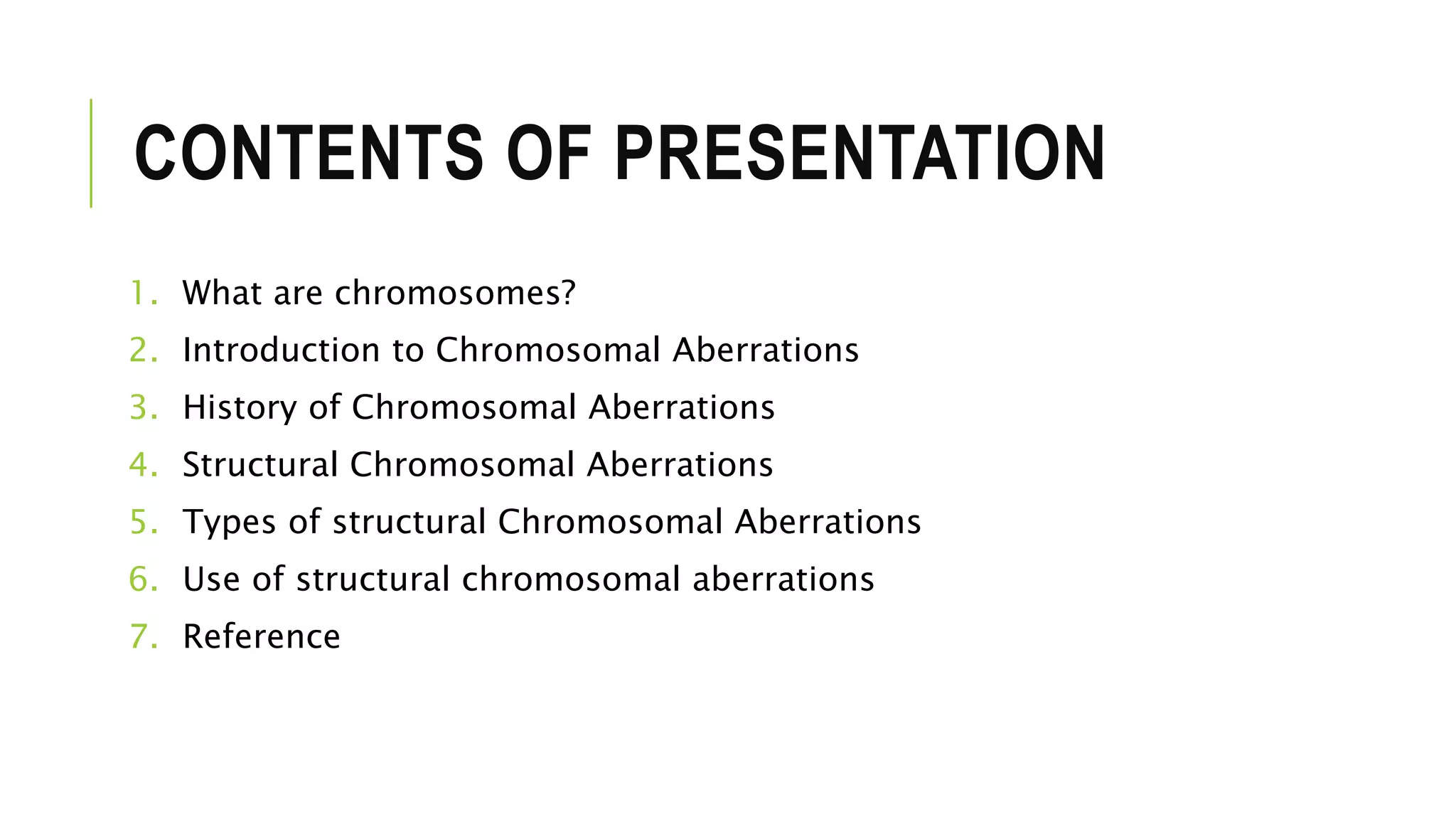 CONTENTS OF PRESENTATION

1. What are chromosomes?
2. Introduction to Chromosomal Aberrations
3. History of Chromosomal Aberrations
4. Structural Chromosomal Aberrations
5. Types of structural Chromosomal Aberrations
6. Use of structural chromosomal aberrations
7. Reference